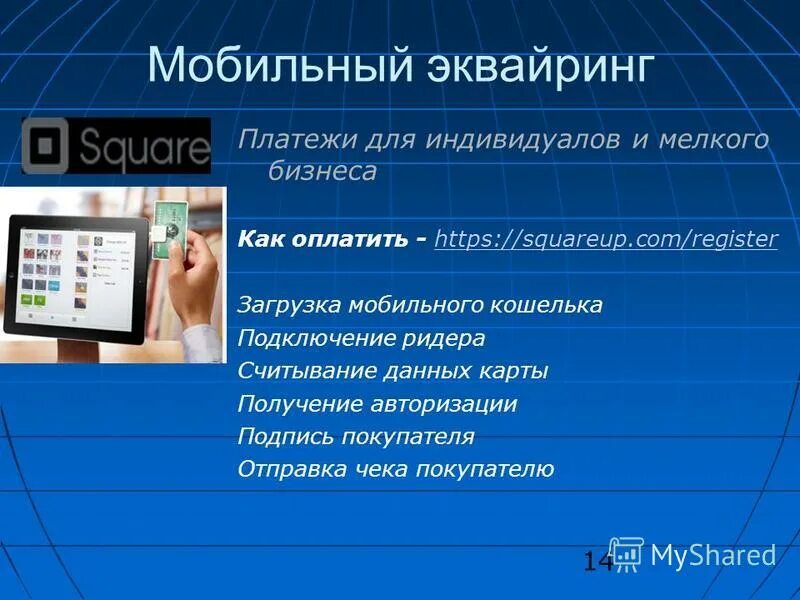 Мобильный эквайринг

Square

Платежи для индивидуалов и мелкого бизнеса

Как оплатить - https://squareup.com/register

Загрузка мобильного кошелька
Подключение ридера
Считывание данных карты
Получение авторизации
Подпись покупателя
Отправка чека покупателю

14

MyShared